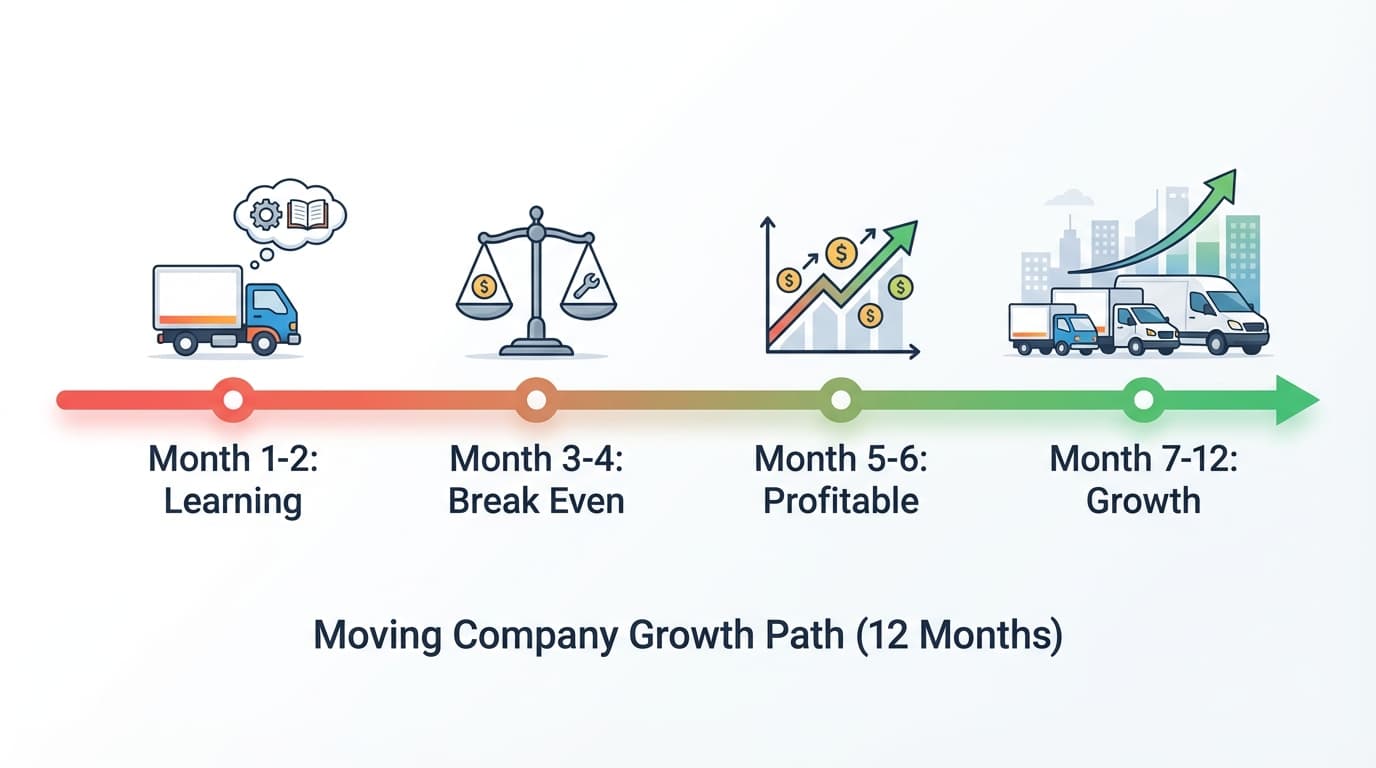 Month 1-2:
Learning

Month 3-4:
Break Even

Month 5-6:
Profitable

Month 7-12:
Growth

Moving Company Growth Path (12 Months)